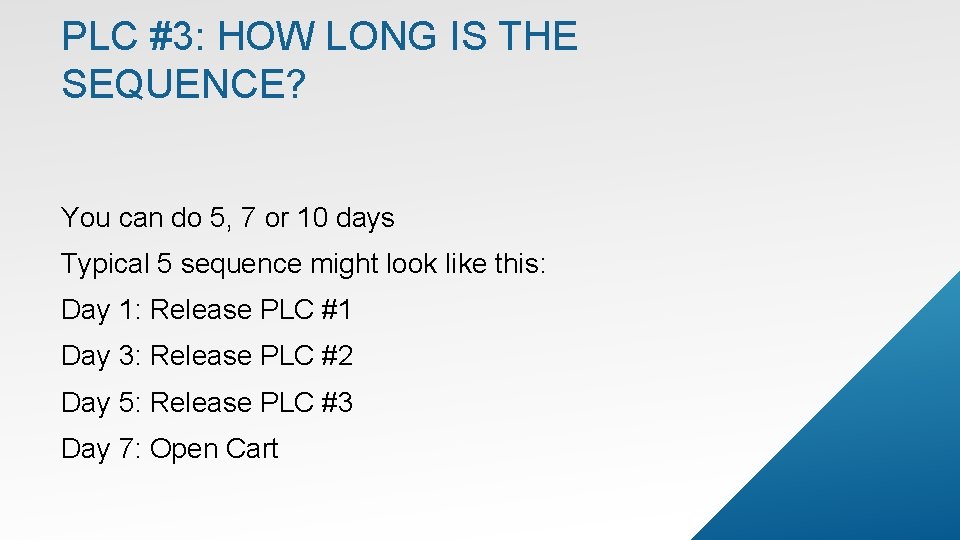 PLC #3: HOW LONG IS THE SEQUENCE?

You can do 5, 7 or 10 days

Typical 5 sequence might look like this:

Day 1: Release PLC #1

Day 3: Release PLC #2

Day 5: Release PLC #3

Day 7: Open Cart